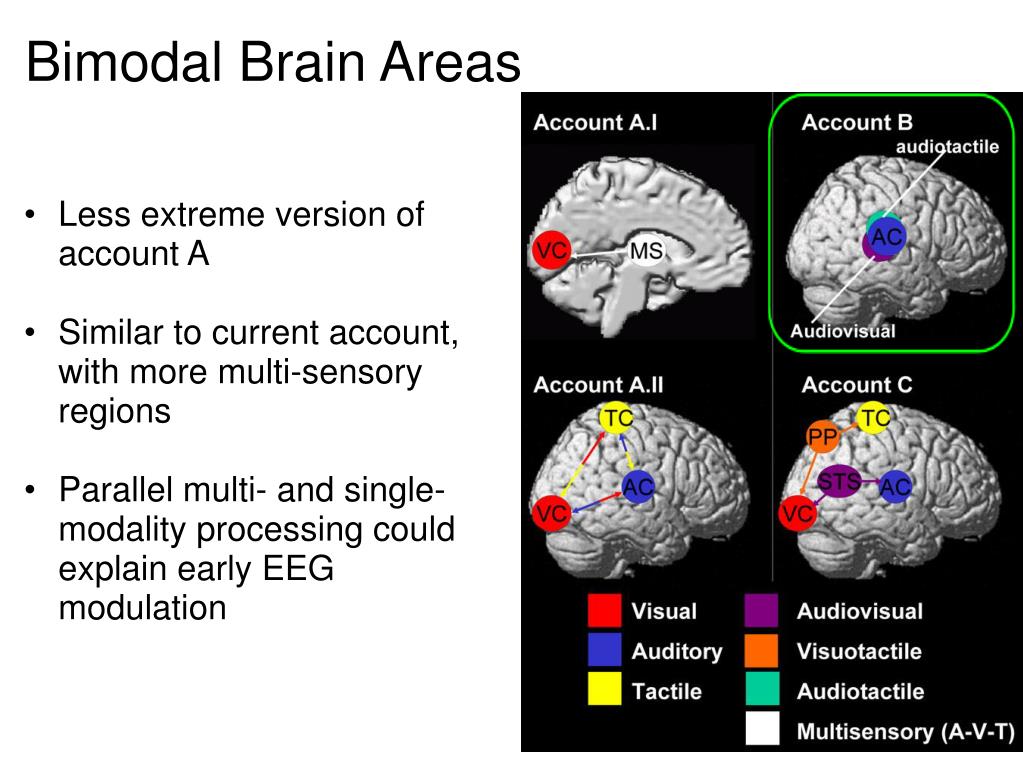 Bimodal Brain Areas

• Less extreme version of account A

• Similar to current account, with more multi-sensory regions

• Parallel multi- and single-modality processing could explain early EEG modulation

Account A.I
VC
MS

Account B
audiotactile
AC
Audiovisual

Account A.II
TC
AC
VC

Account C
PP
TC
STS
AC
VC

Visual
Auditory
Tactile
Audiovisual
Visuotactile
Audiotactile
Multisensory (A-V-T)